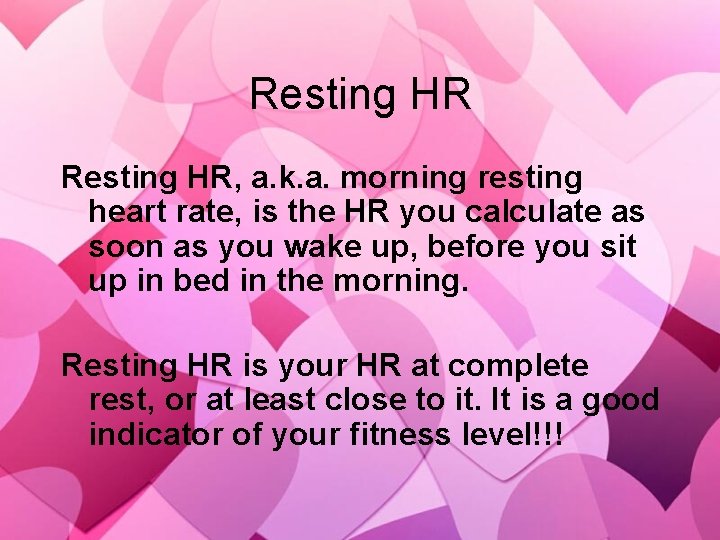 Resting HR

Resting HR, a.k.a. morning resting heart rate, is the HR you calculate as soon as you wake up, before you sit up in bed in the morning.

Resting HR is your HR at complete rest, or at least close to it. It is a good indicator of your fitness level!!!